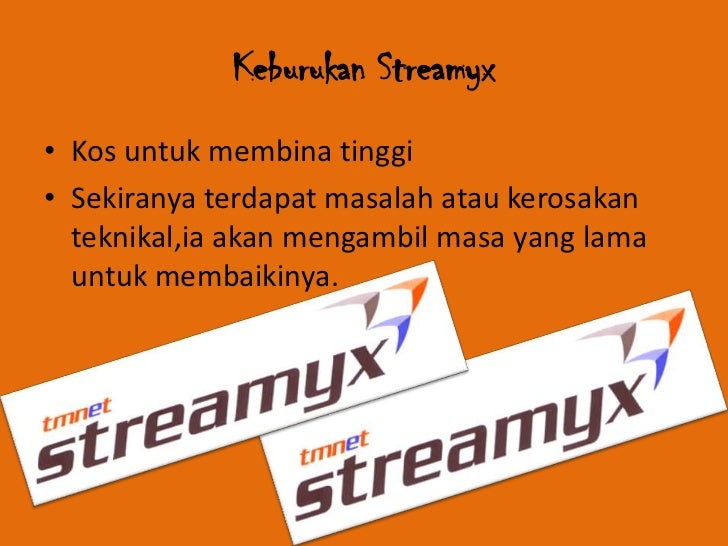 Keburukan Streamyx

• Kos untuk membina tinggi
• Sekiranya terdapat masalah atau kerosakan teknikal,ia akan mengambil masa yang lama untuk membaikinya.

tmnet
streamyx

tmnet
streamyx